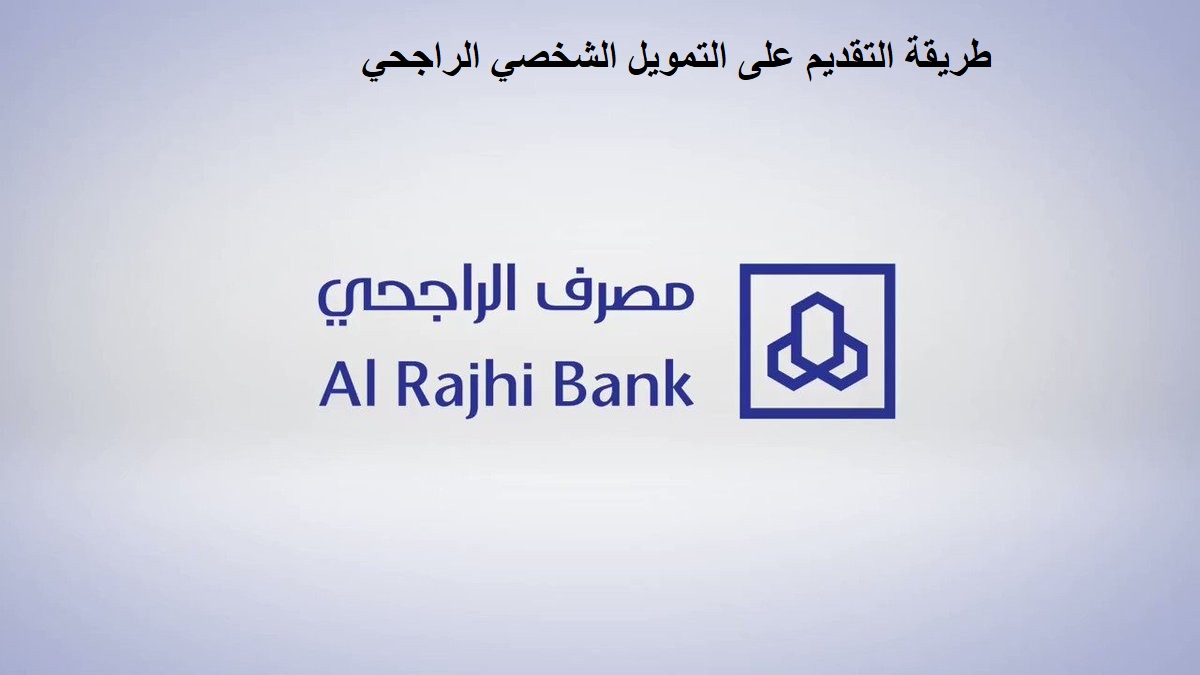 طريقة التقديم على التمويل الشخصي الراجحي

مصرف الراجحي
Al Rajhi Bank